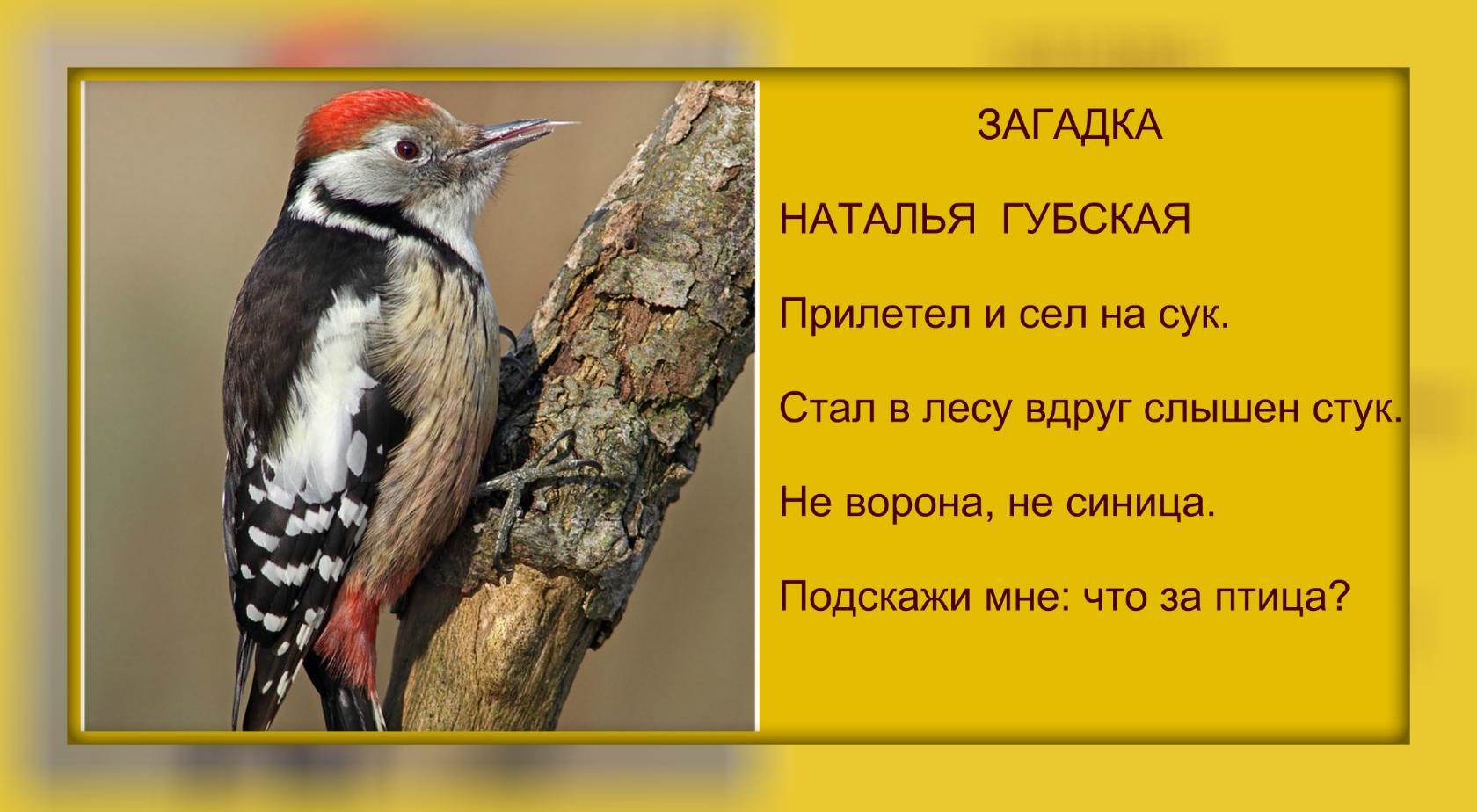 ЗАГАДКА

НАТАЛЬЯ ГУБСКАЯ

Прилетел и сел на сук.

Стал в лесу вдруг слышен стук.

Не ворона, не синица.

Подскажи мне: что за птица?